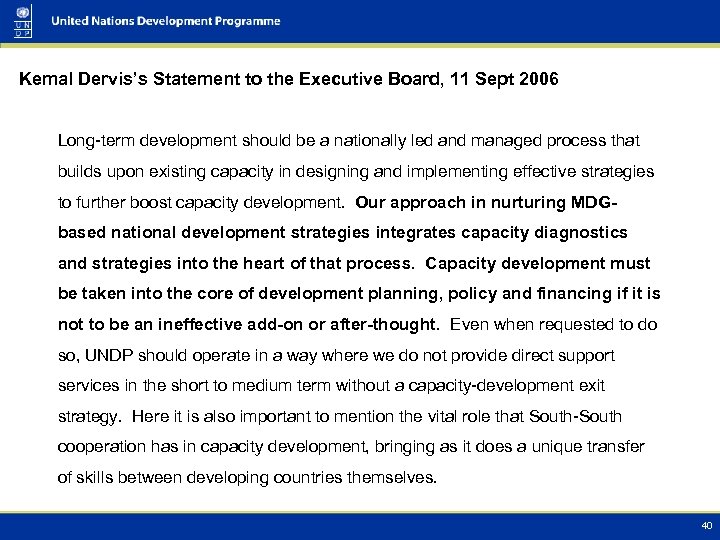 U N D P

United Nations Development Programme

Kemal Dervis's Statement to the Executive Board, 11 Sept 2006

Long-term development should be a nationally led and managed process that builds upon existing capacity in designing and implementing effective strategies to further boost capacity development. Our approach in nurturing MDG-based national development strategies integrates capacity diagnostics and strategies into the heart of that process. Capacity development must be taken into the core of development planning, policy and financing if it is not to be an ineffective add-on or after-thought. Even when requested to do so, UNDP should operate in a way where we do not provide direct support services in the short to medium term without a capacity-development exit strategy. Here it is also important to mention the vital role that South-South cooperation has in capacity development, bringing as it does a unique transfer of skills between developing countries themselves.

40